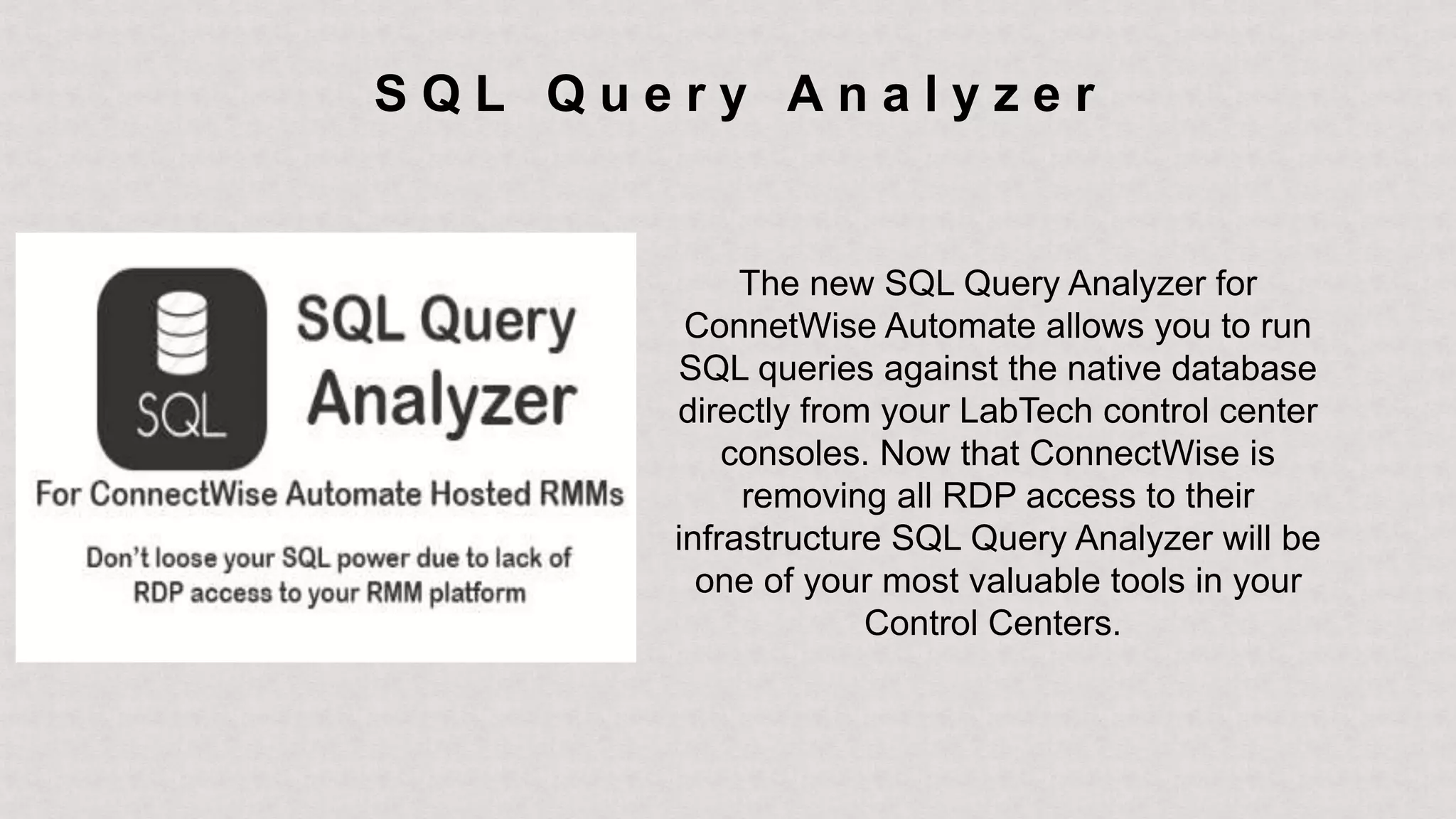 SQL Query Analyzer

SQL

SQL Query Analyzer

For ConnectWise Automate Hosted RMMs

Don't loose your SQL power due to lack of RDP access to your RMM platform

The new SQL Query Analyzer for ConnetWise Automate allows you to run SQL queries against the native database directly from your LabTech control center consoles. Now that ConnectWise is removing all RDP access to their infrastructure SQL Query Analyzer will be one of your most valuable tools in your Control Centers.